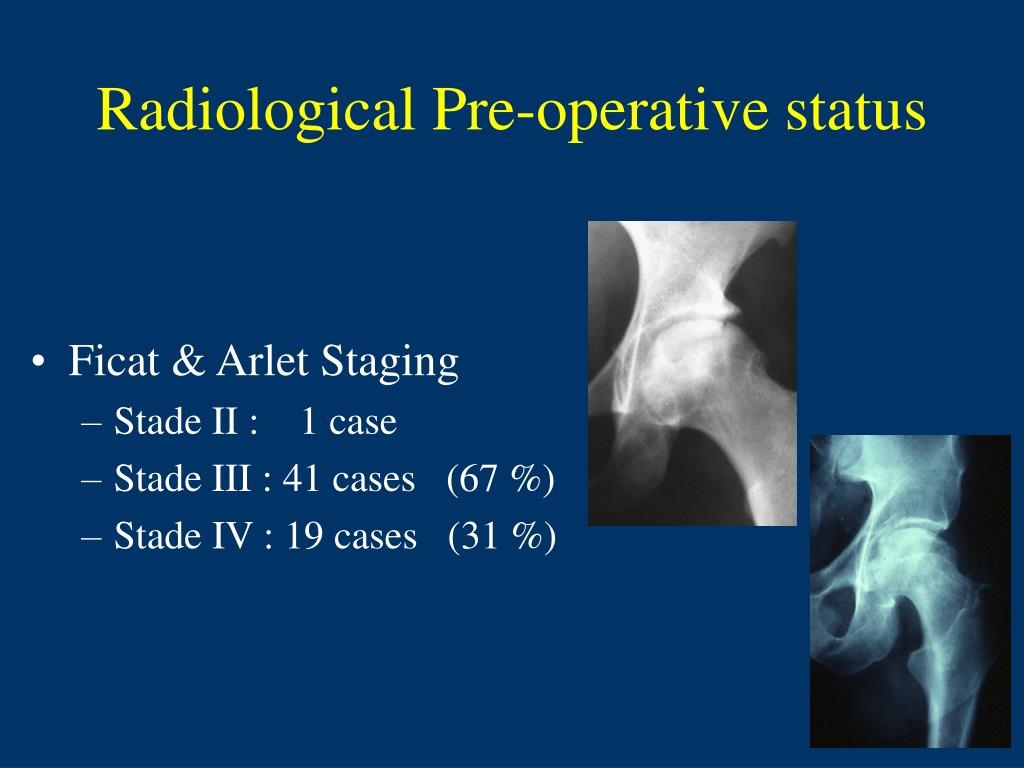 Radiological Pre-operative status

• Ficat & Arlet Staging
– Stade II : 1 case
– Stade III : 41 cases (67 %)
– Stade IV : 19 cases (31 %)